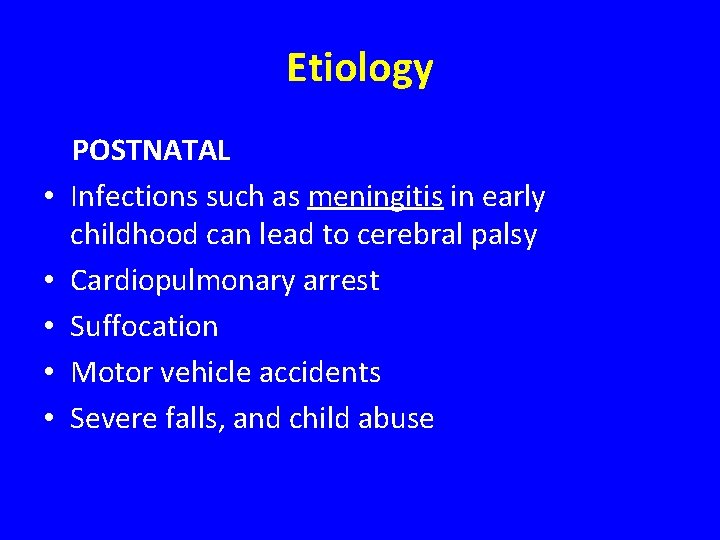 Etiology

POSTNATAL

• Infections such as meningitis in early childhood can lead to cerebral palsy
• Cardiopulmonary arrest
• Suffocation
• Motor vehicle accidents
• Severe falls, and child abuse